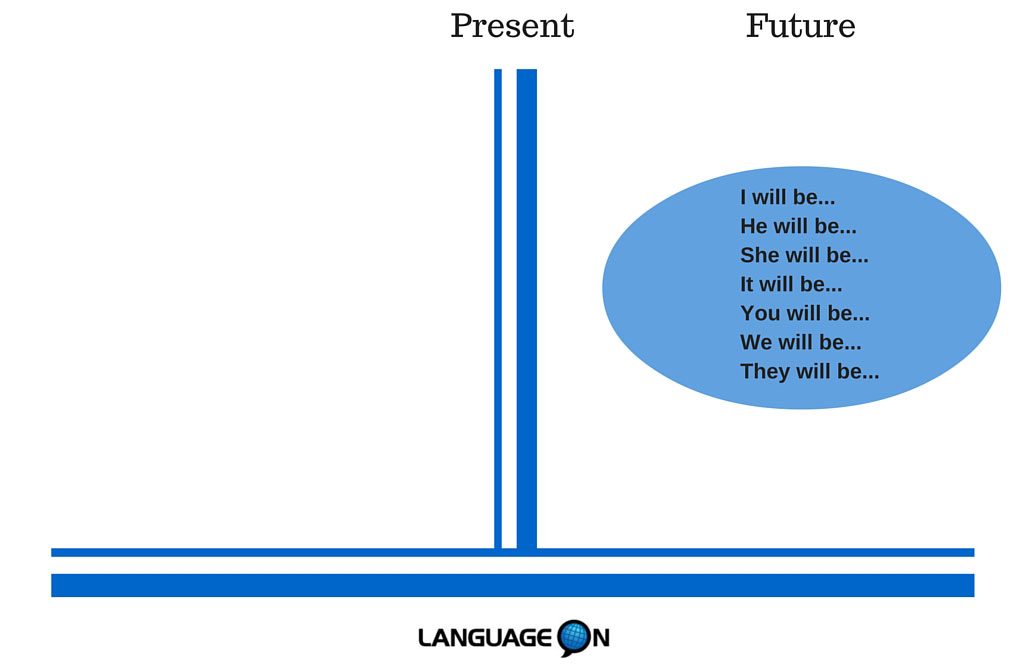 Present

Future

I will be...
He will be...
She will be...
It will be...
You will be...
We will be...
They will be...

LANGUAGE ON